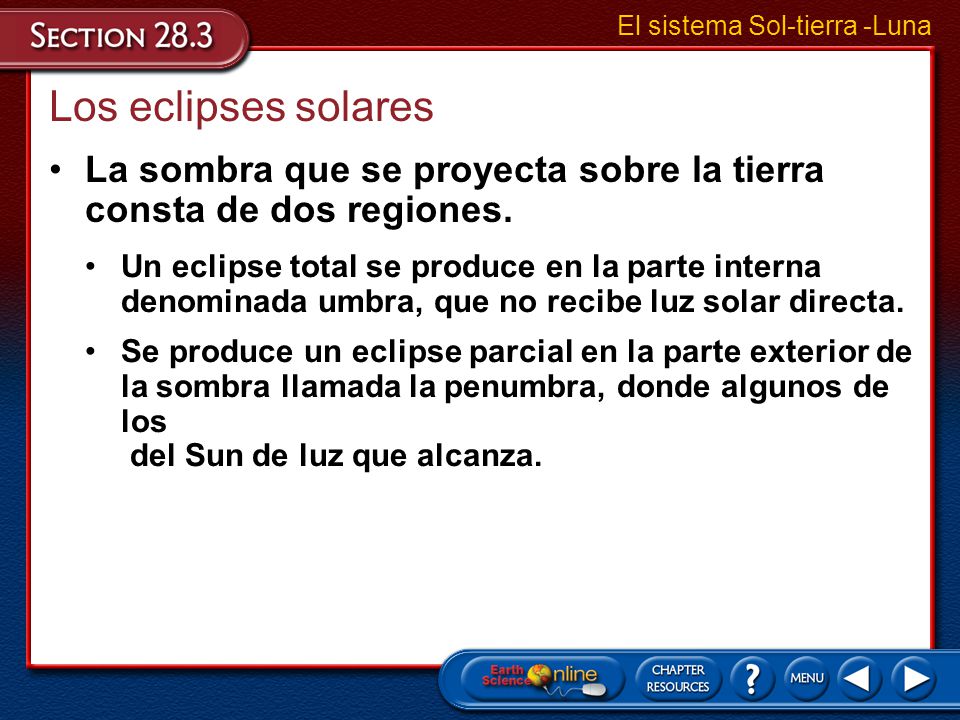 SECTION 28.3

El sistema Sol-tierra -Luna

Los eclipses solares

• La sombra que se proyecta sobre la tierra consta de dos regiones.

• Un eclipse total se produce en la parte interna denominada umbra, que no recibe luz solar directa.

• Se produce un eclipse parcial en la parte exterior de la sombra llamada la penumbra, donde algunos de los
del Sun de luz que alcanza.

Earth Science Online

CHAPTER RESOURCES

?

MENU